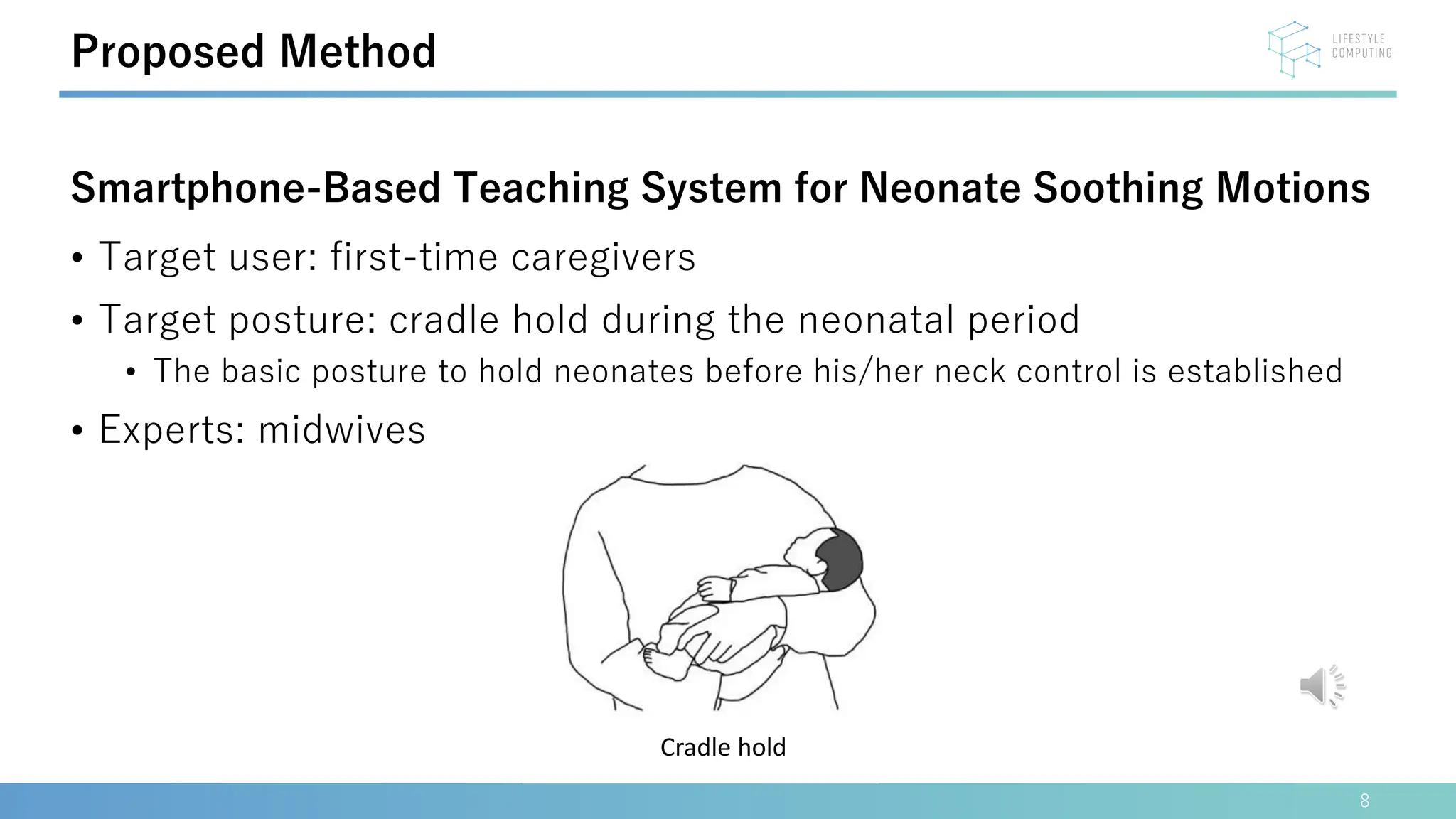 Proposed Method

LIFESTYLE COMPUTING

Smartphone-Based Teaching System for Neonate Soothing Motions

• Target user: first-time caregivers
• Target posture: cradle hold during the neonatal period
  • The basic posture to hold neonates before his/her neck control is established
• Experts: midwives

Cradle hold

8